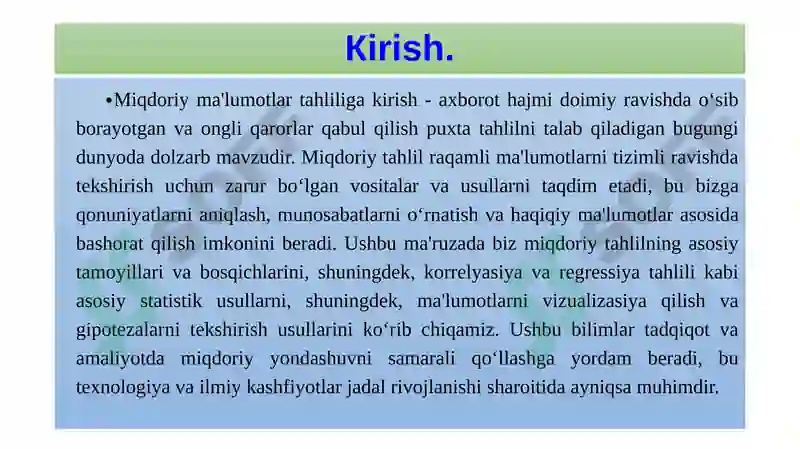 Kirish.

•Miqdoriy ma'lumotlar tahliliga kirish - axborot hajmi doimiy ravishda o‘sib borayotgan va ongli qarorlar qabul qilish puxta tahlilni talab qiladigan bugungi dunyoda dolzarb mavzudir. Miqdoriy tahlil raqamli ma'lumotlarni tizimli ravishda tekshirish uchun zarur bo‘lgan vositalar va usullarni taqdim etadi, bu bizga qonuniyatlarni aniqlash, munosabatlarni o‘rnatish va haqiqiy ma'lumotlar asosida bashorat qilish imkonini beradi. Ushbu ma'ruzada biz miqdoriy tahlilning asosiy tamoyillari va bosqichlarini, shuningdek, korrelyasiya va regressiya tahlili kabi asosiy statistik usullarni, shuningdek, ma'lumotlarni vizualizasiya qilish va gipotezalarni tekshirish usullarini ko‘rib chiqamiz. Ushbu bilimlar tadqiqot va amaliyotda miqdoriy yondashuvni samarali qo‘llashga yordam beradi, bu texnologiya va ilmiy kashfiyotlar jadal rivojlanishi sharoitida ayniqsa muhimdir.